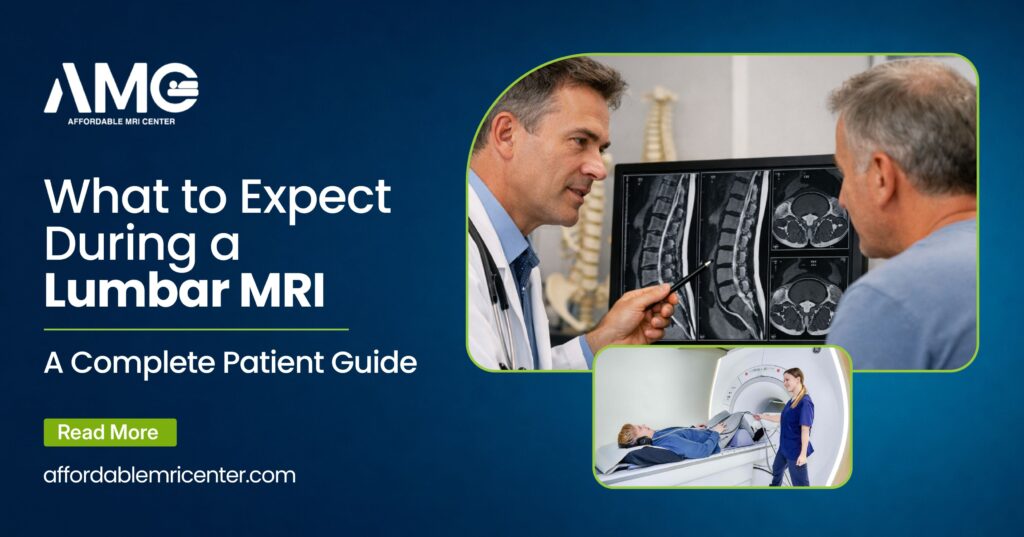 AMC
AFFORDABLE MRI CENTER

What to Expect During a Lumbar MRI

A Complete Patient Guide

Read More

affordablemricenter.com